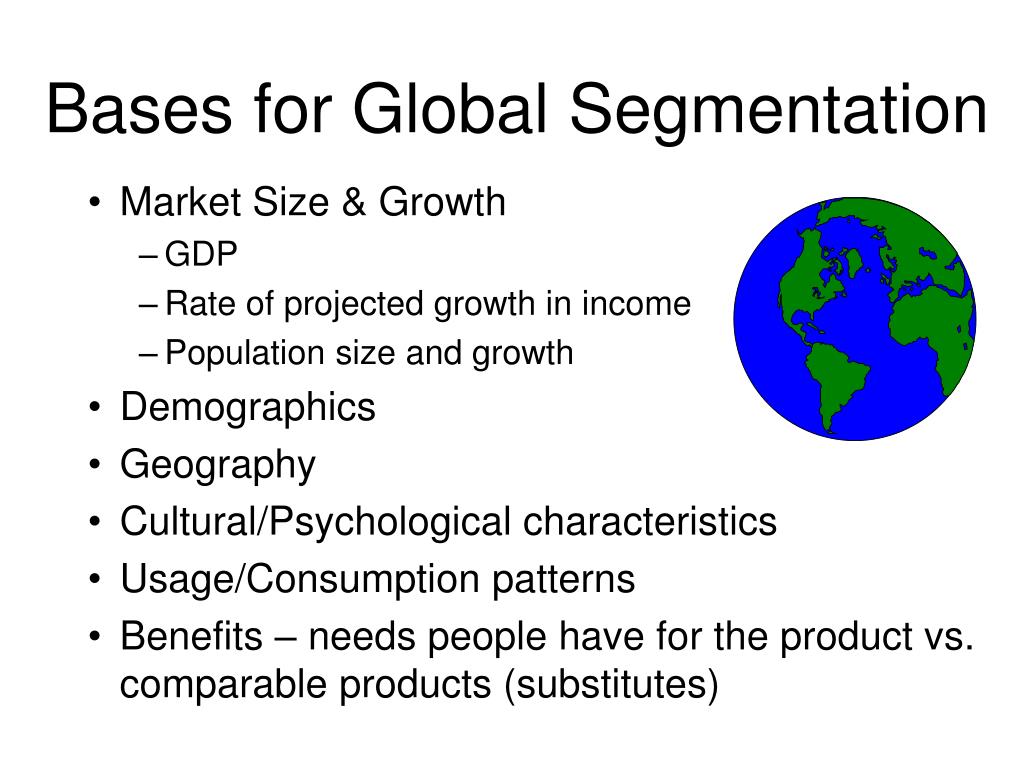 Bases for Global Segmentation

• Market Size & Growth
– GDP
– Rate of projected growth in income
– Population size and growth
• Demographics
• Geography
• Cultural/Psychological characteristics
• Usage/Consumption patterns
• Benefits – needs people have for the product vs. comparable products (substitutes)